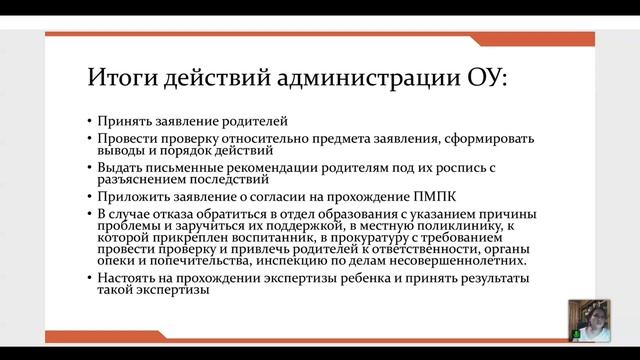 Итоги действий администрации ОУ:

• Принять заявление родителей
• Провести проверку относительно предмета заявления, сформировать выводы и порядок действий
• Выдать письменные рекомендации родителям под их роспись с разъяснением последствий
• Приложить заявление о согласии на прохождение ПМПК
• В случае отказа обратиться в отдел образования с указанием причины проблемы и заручиться их поддержкой, в местную поликлинику, к которой прикреплен воспитанник, в прокуратуру с требованием провести проверку и привлечь родителей к ответственности, органы опеки и попечительства, инспекцию по делам несовершеннолетних.
• Настоять на прохождении экспертизы ребенка и принять результаты такой экспертизы